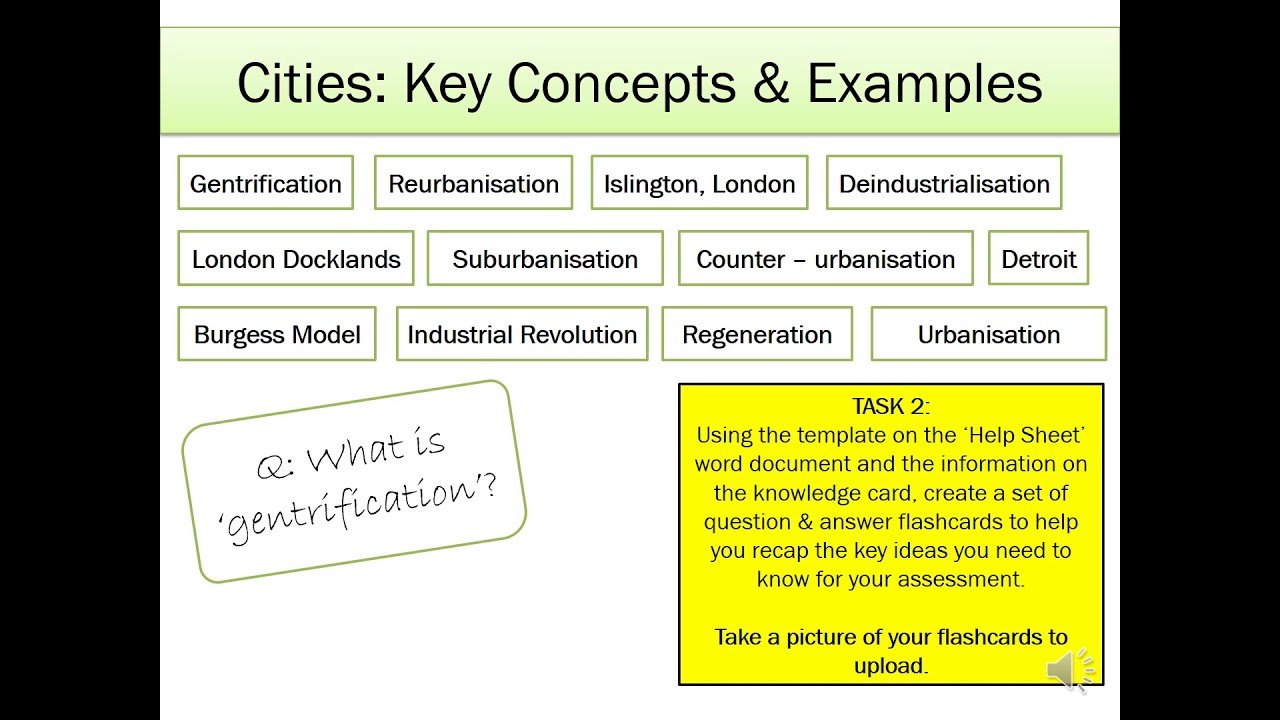 Cities: Key Concepts & Examples

Gentrification

Reurbanisation

Islington, London

Deindustrialisation

London Docklands

Suburbanisation

Counter – urbanisation

Detroit

Burgess Model

Industrial Revolution

Regeneration

Urbanisation

Q: What is 'gentrification'?

TASK 2:
Using the template on the 'Help Sheet' word document and the information on the knowledge card, create a set of question & answer flashcards to help you recap the key ideas you need to know for your assessment.

Take a picture of your flashcards to upload.